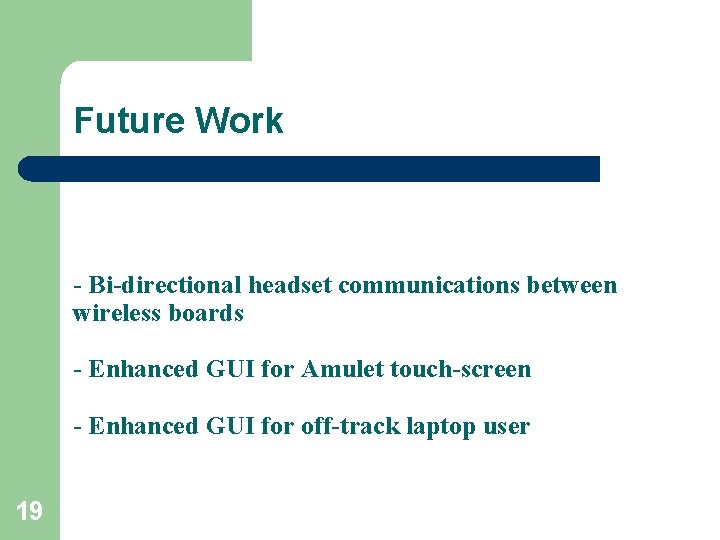 Future Work

- Bi-directional headset communications between wireless boards

- Enhanced GUI for Amulet touch-screen

- Enhanced GUI for off-track laptop user

19